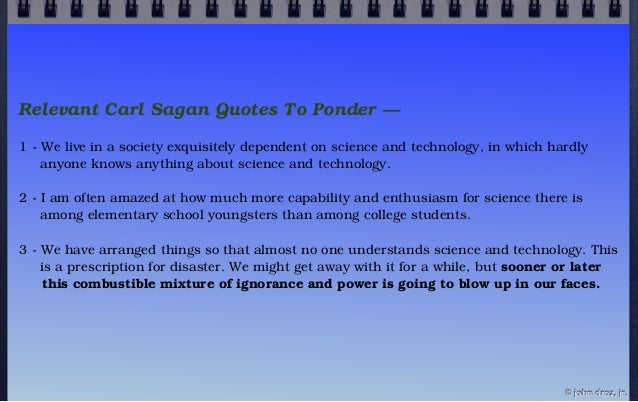 Relevant Carl Sagan Quotes To Ponder —

1 - We live in a society exquisitely dependent on science and technology, in which hardly anyone knows anything about science and technology.

2 - I am often amazed at how much more capability and enthusiasm for science there is among elementary school youngsters than among college students.

3 - We have arranged things so that almost no one understands science and technology. This is a prescription for disaster. We might get away with it for a while, but sooner or later this combustible mixture of ignorance and power is going to blow up in our faces.

© john drez, jr.